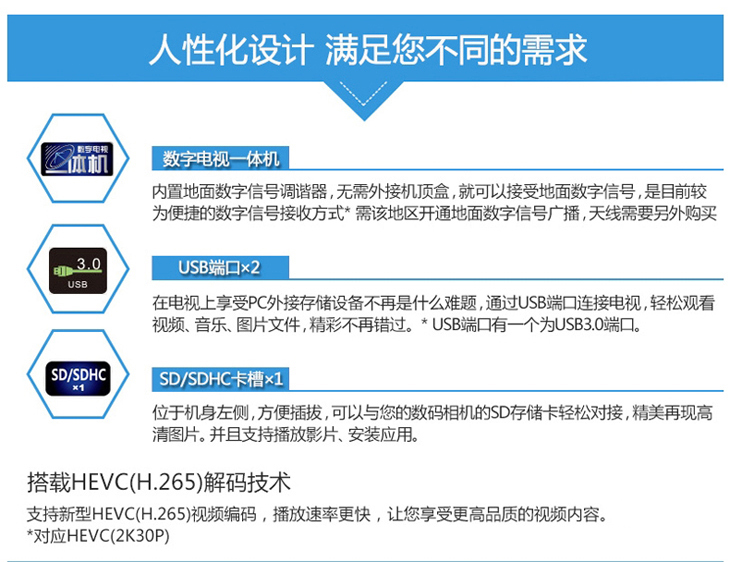 人性化设计 满足您不同的需求

数字电视
一体机

数字电视一体机

内置地面数字信号调谐器，无需外接机顶盒，就可以接受地面数字信号，是目前较为便捷的数字信号接收方式* 需该地区开通地面数字信号广播，天线需要另外购买

3.0
USB

USB端口×2

在电视上享受PC外接存储设备不再是什么难题，通过USB端口连接电视，轻松观看视频、音乐、图片文件，精彩不再错过。* USB端口有一个为USB3.0端口。

SD/SDHC
×1

SD/SDHC卡槽×1

位于机身左侧，方便插拔，可以与您的数码相机的SD存储卡轻松对接，精美再现高清图片。并且支持播放影片、安装应用。

搭载HEVC(H.265)解码技术

支持新型HEVC(H.265)视频编码，播放速率更快，让您享受更高品质的视频内容。
*对应HEVC(2K30P)